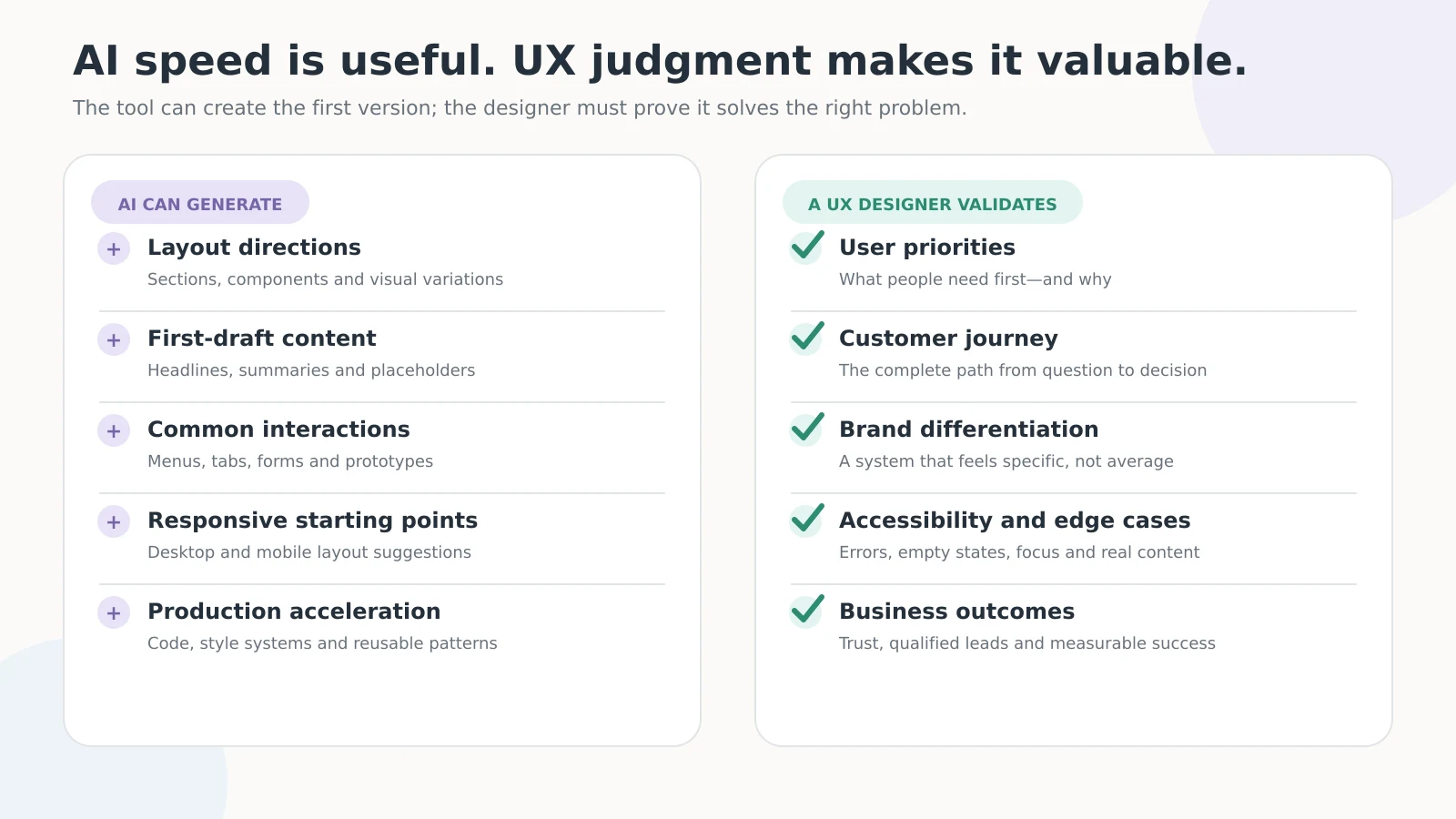 AI speed is useful. UX judgment makes it valuable.

The tool can create the first version; the designer must prove it solves the right problem.

AI CAN GENERATE

+ Layout directions
Sections, components and visual variations

+ First-draft content
Headlines, summaries and placeholders

+ Common interactions
Menus, tabs, forms and prototypes

+ Responsive starting points
Desktop and mobile layout suggestions

+ Production acceleration
Code, style systems and reusable patterns

A UX DESIGNER VALIDATES

User priorities
What people need first—and why

Customer journey
The complete path from question to decision

Brand differentiation
A system that feels specific, not average

Accessibility and edge cases
Errors, empty states, focus and real content

Business outcomes
Trust, qualified leads and measurable success